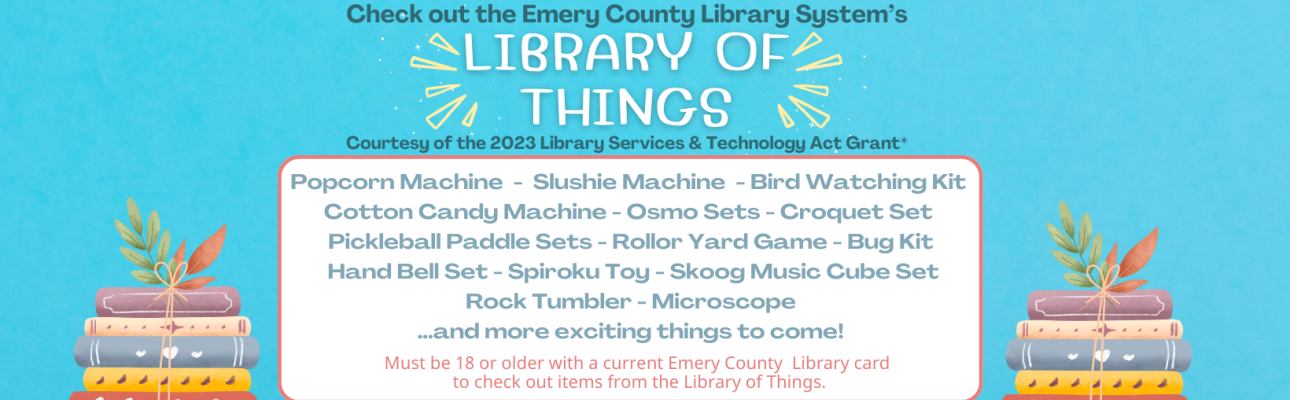 Check out the Emery County Library System's

LIBRARY OF THINGS

Courtesy of the 2023 Library Services & Technology Act Grant*

Popcorn Machine - Slushie Machine - Bird Watching Kit
Cotton Candy Machine - Osmo Sets - Croquet Set
Pickleball Paddle Sets - Rollor Yard Game - Bug Kit
Hand Bell Set - Spiroku Toy - Skoog Music Cube Set
Rock Tumbler - Microscope
...and more exciting things to come!

Must be 18 or older with a current Emery County Library card to check out items from the Library of Things.